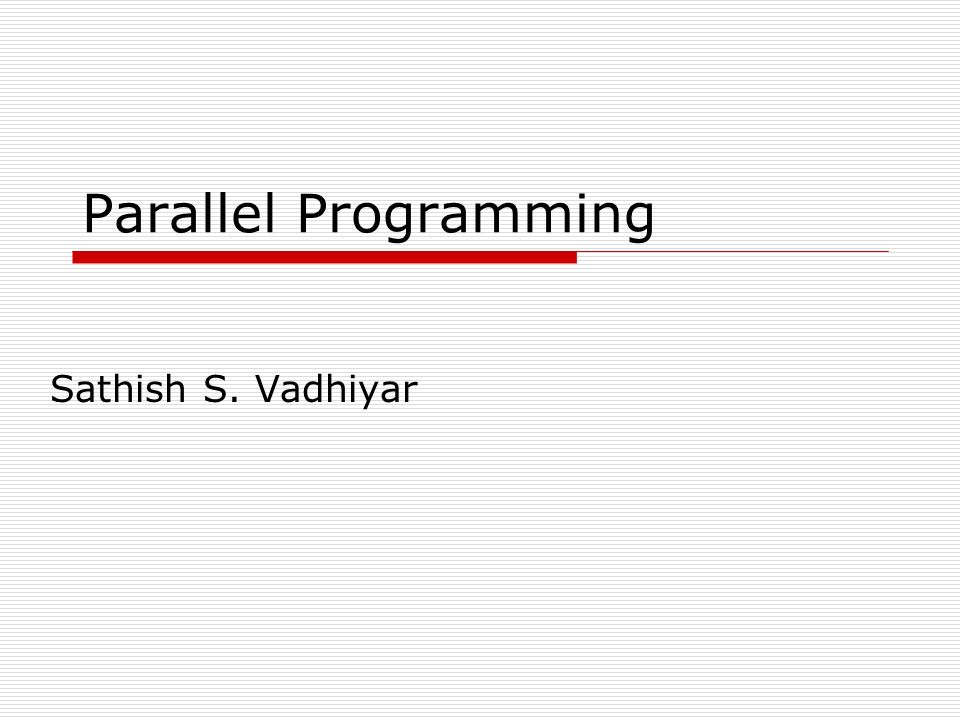 Parallel Programming

Sathish S. Vadhiyar